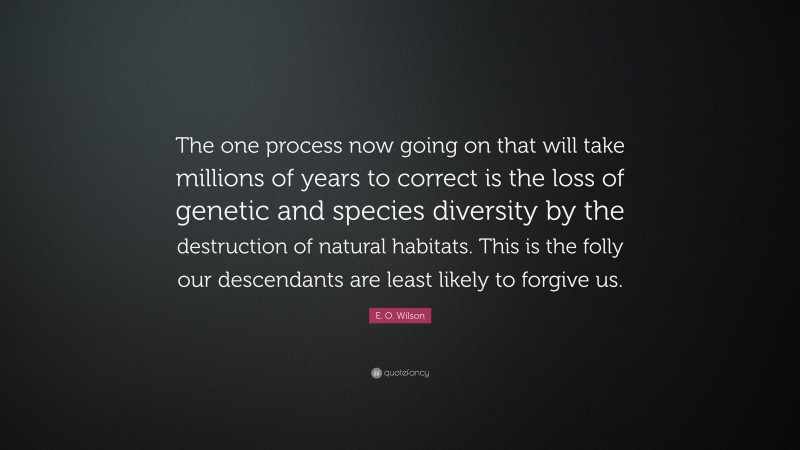 The one process now going on that will take millions of years to correct is the loss of genetic and species diversity by the destruction of natural habitats. This is the folly our descendants are least likely to forgive us.

E. O. Wilson

quotefancy